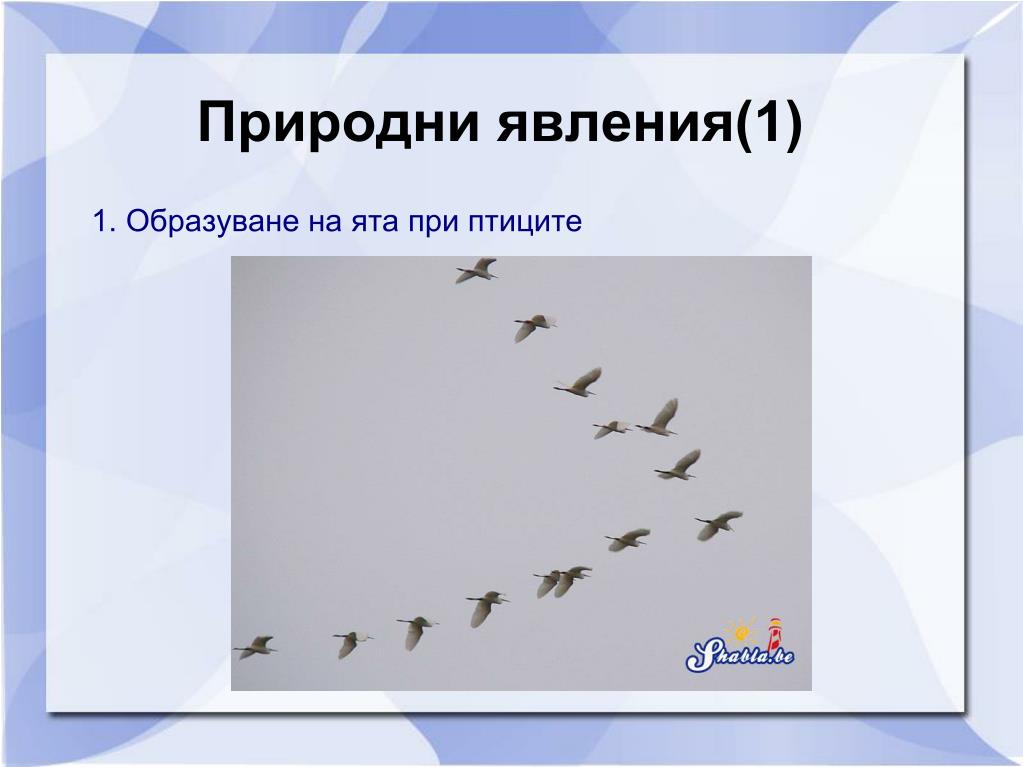 Природни явления(1)

1. Образуване на ята при птиците

Shabla.be